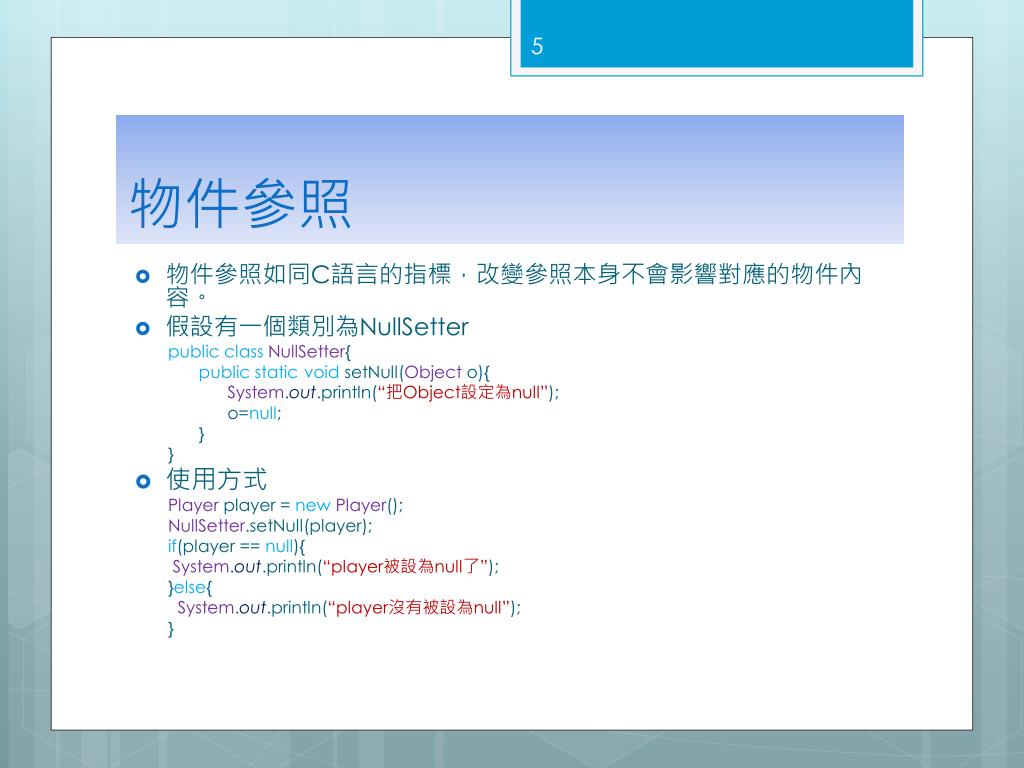 5

物件參照

物件參照如同C語言的指標，改變參照本身不會影響對應的物件內容。

假設有一個類別為NullSetter

public class NullSetter{
public static void setNull(Object o){
System.out.println(“把Object設定為null”);
o=null;
}
}

使用方式

Player player = new Player();
NullSetter.setNull(player);
if(player == null){
System.out.println(“player被設為null了”);
}else{
System.out.println(“player沒有被設為null”);
}